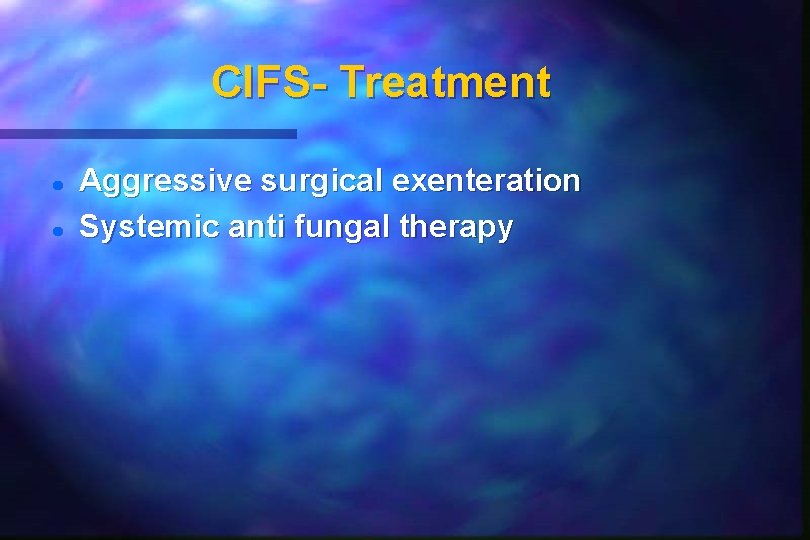 CIFS- Treatment

- Aggressive surgical exenteration
- Systemic anti fungal therapy